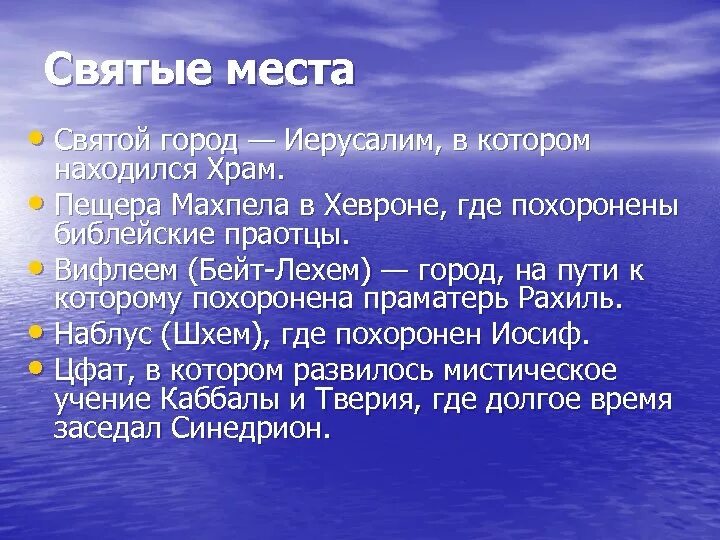 Святые места

• Святой город — Иерусалим, в котором находился Храм.
• Пещера Махпела в Хевроне, где похоронены библейские праотцы.
• Вифлеем (Бейт-Лехем) — город, на пути к которому похоронена праматерь Рахиль.
• Наблус (Шхем), где похоронен Иосиф.
• Цфат, в котором развилось мистическое учение Каббалы и Тверия, где долгое время заседал Синедрион.